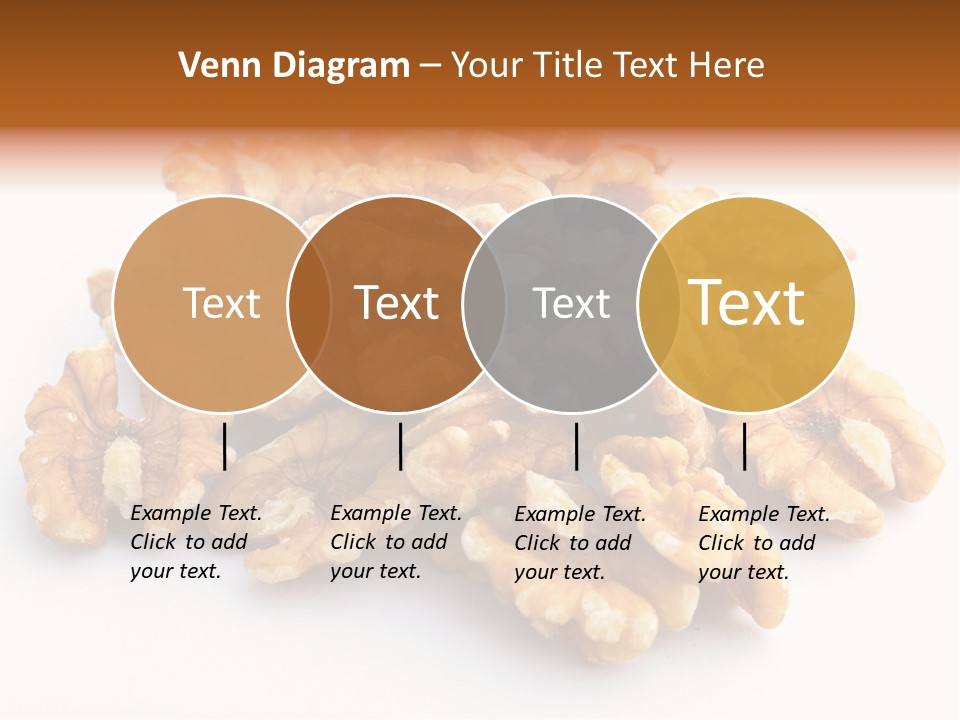 Venn Diagram – Your Title Text Here

Text

Text

Text

Text

Example Text. Click to add your text.

Example Text. Click to add your text.

Example Text. Click to add your text.

Example Text. Click to add your text.